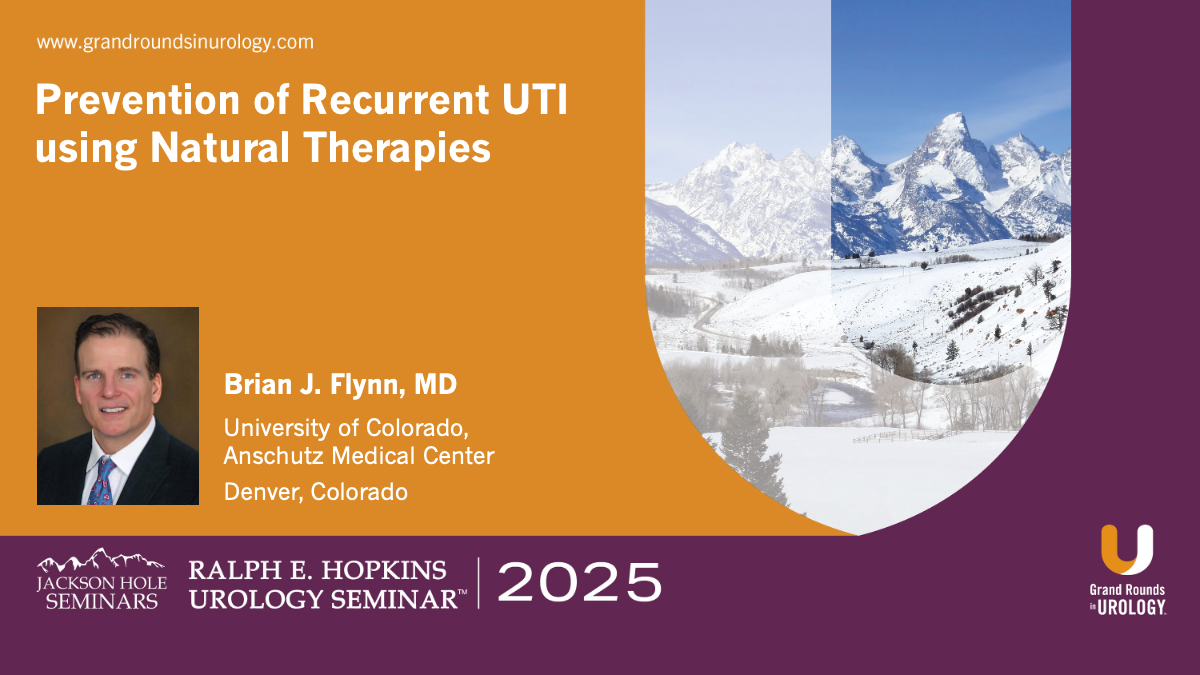 www.grandroundsinurology.com

Prevention of Recurrent UTI using Natural Therapies

Brian J. Flynn, MD

University of Colorado, Anschutz Medical Center

Denver, Colorado

JACKSON HOLE SEMINARS

RALPH E. HOPKINS UROLOGY SEMINAR™ | 2025

Grand Rounds in UROLOGY